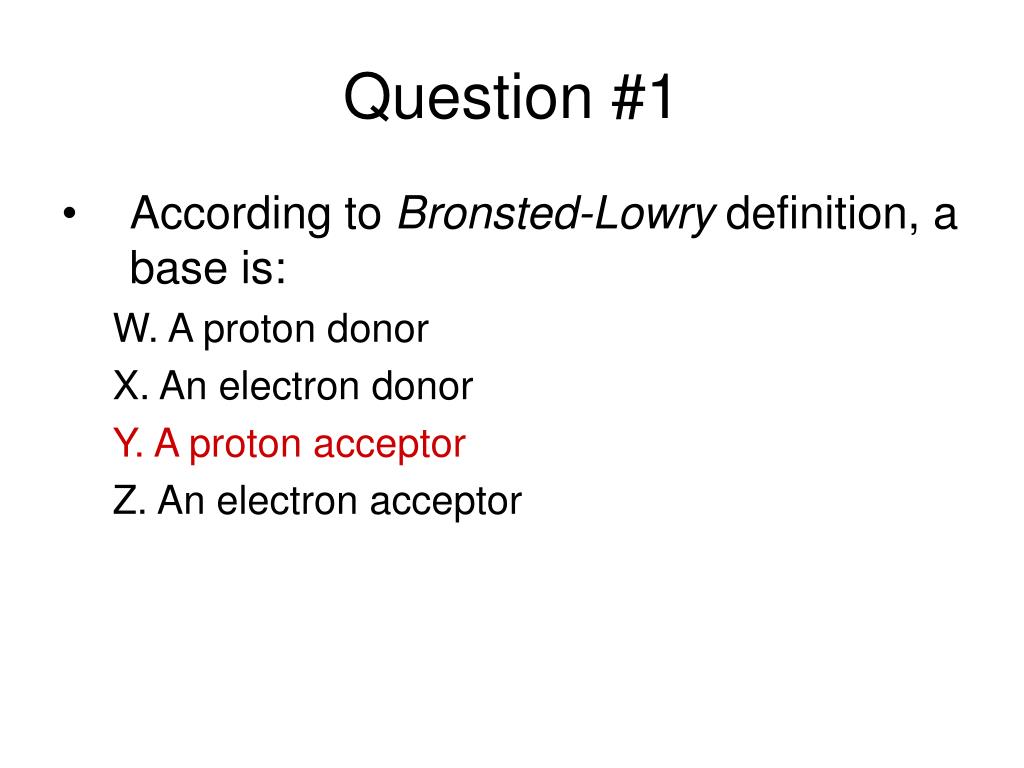 Question #1

• According to Bronsted-Lowry definition, a base is:

W. A proton donor

X. An electron donor

Y. A proton acceptor

Z. An electron acceptor